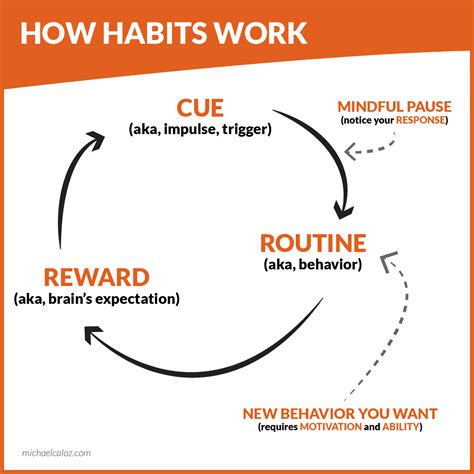 HOW HABITS WORK

CUE
(aka, impulse, trigger)

MINDFUL PAUSE
(notice your RESPONSE)

ROUTINE
(aka, behavior)

REWARD
(aka, brain's expectation)

NEW BEHAVIOR YOU WANT
(requires MOTIVATION and ABILITY)

michaelcaloz.com